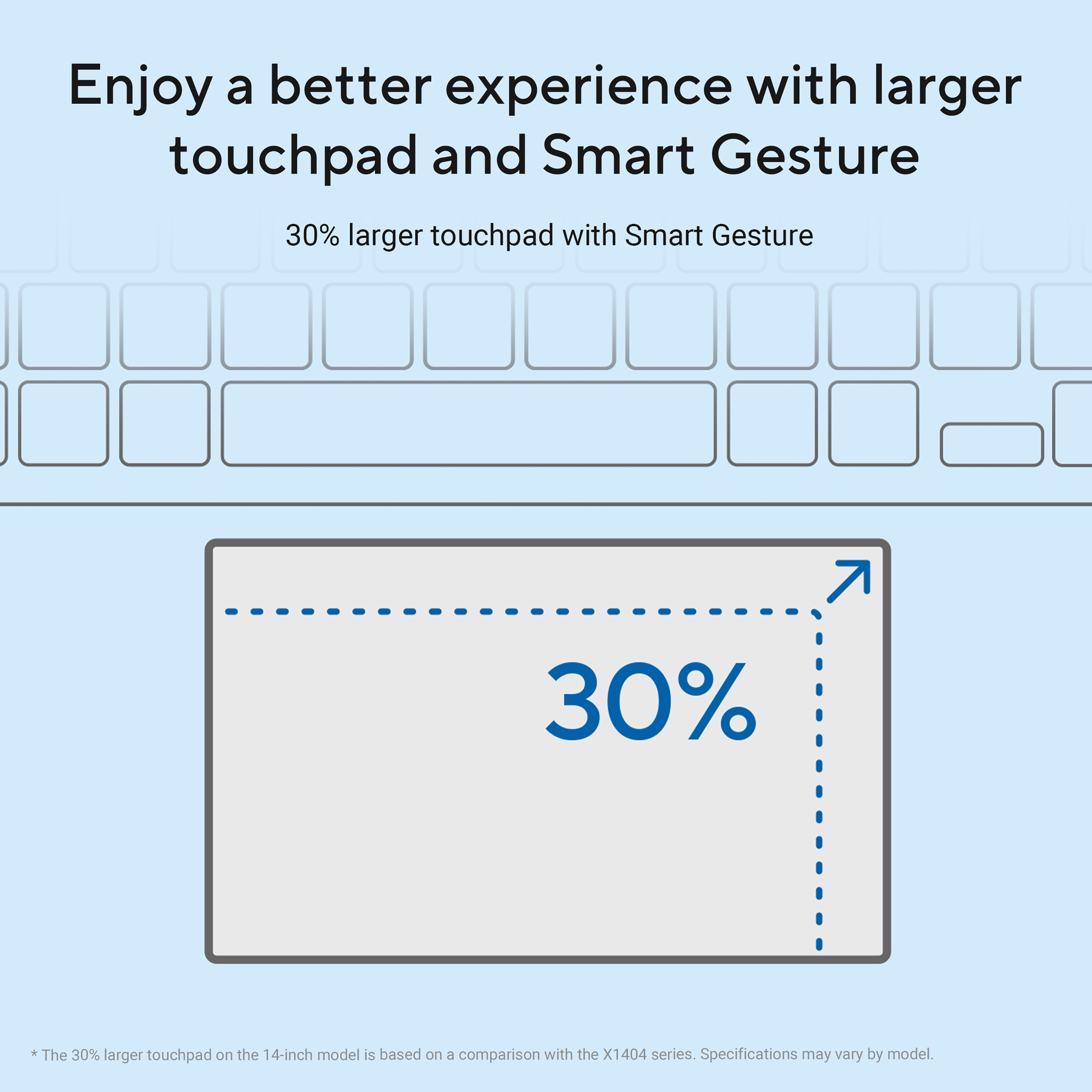 Enjoy a better experience with larger touchpad and Smart Gesture

30% larger touchpad with Smart Gesture

30%

* The 30% larger touchpad on the 14-inch model is based on a comparison with the X1404 series. Specifications may vary by model.